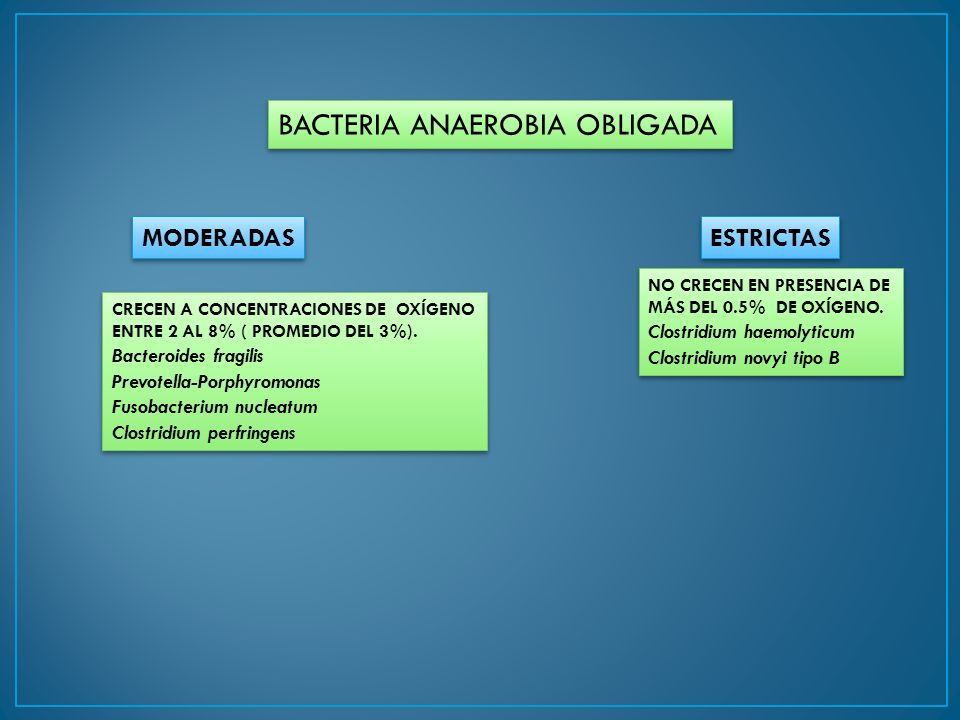 BACTERIA ANAEROBIA OBLIGADA

MODERADAS

CRECEN A CONCENTRACIONES DE OXÍGENO ENTRE 2 AL 8% ( PROMEDIO DEL 3%).
Bacteroides fragilis
Prevotella-Porphyromonas
Fusobacterium nucleatum
Clostridium perfringens

ESTRICTAS

NO CRECEN EN PRESENCIA DE MÁS DEL 0.5% DE OXÍGENO.
Clostridium haemolyticum
Clostridium novyi tipo B